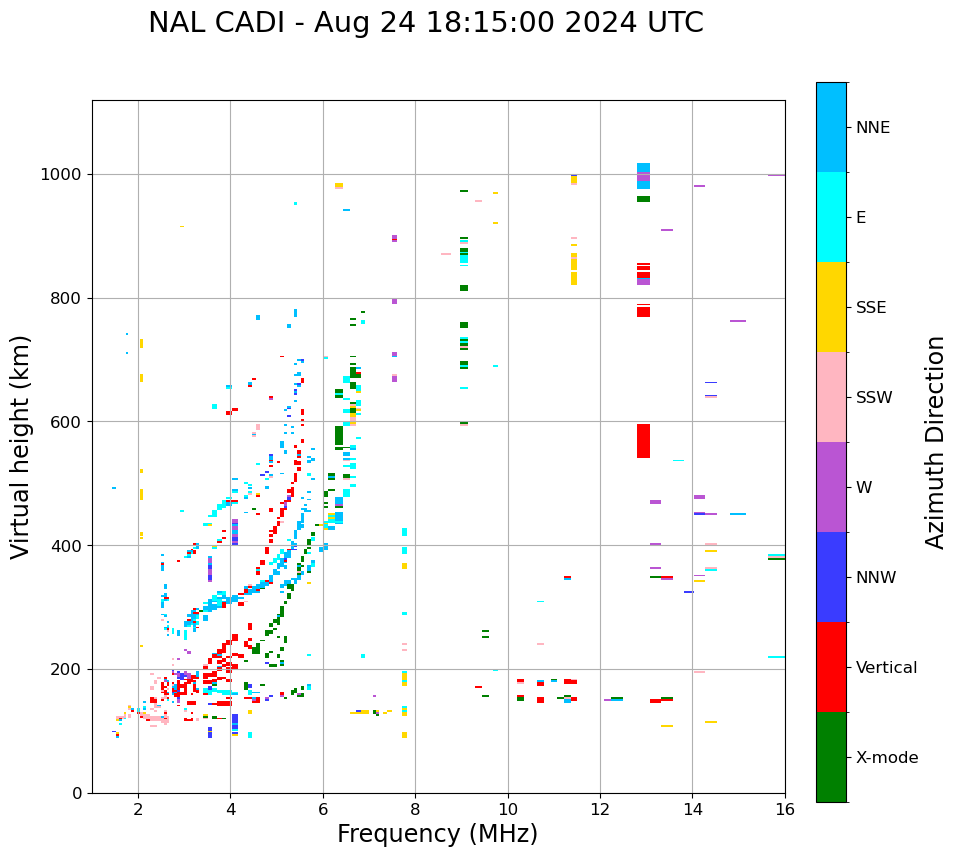 NAL CADI - Aug 24 18:15:00 2024 UTC

Virtual height (km)

1000
800
600
400
200
0

2
4
6
8
10
12
14
16

Frequency (MHz)

NNE
E
SSE
SSW
W
NNW
Vertical
X-mode

Azimuth Direction